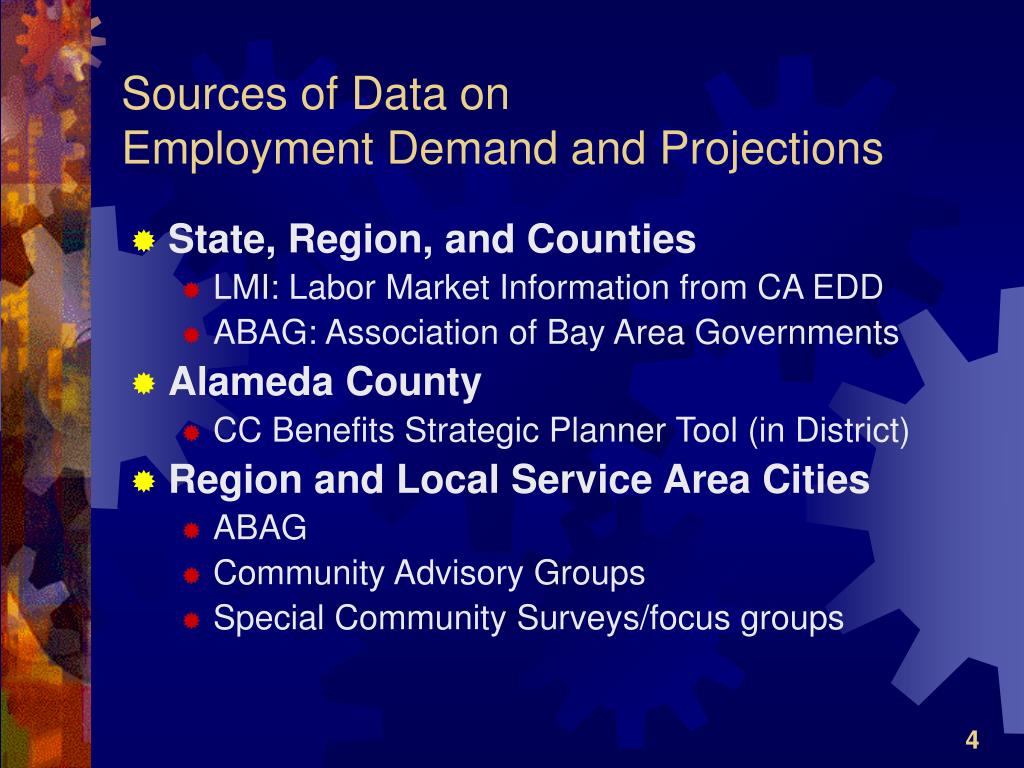 Sources of Data on
Employment Demand and Projections

State, Region, and Counties
LMI: Labor Market Information from CA EDD
ABAG: Association of Bay Area Governments

Alameda County
CC Benefits Strategic Planner Tool (in District)

Region and Local Service Area Cities
ABAG
Community Advisory Groups
Special Community Surveys/focus groups

4